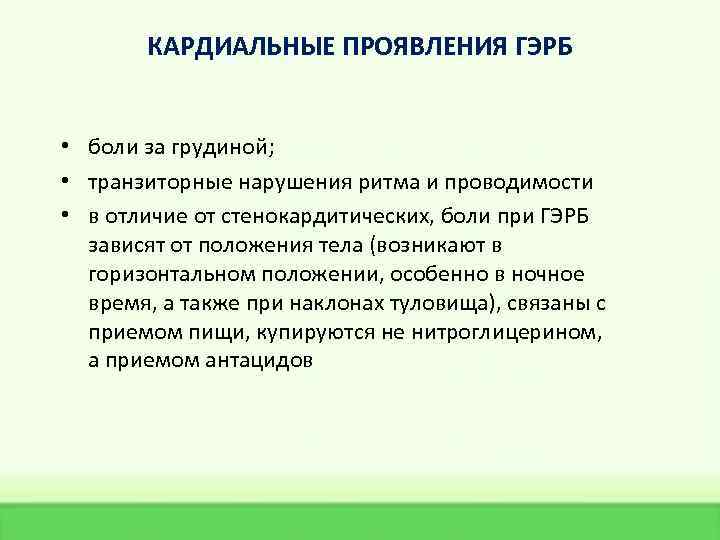 КАРДИАЛЬНЫЕ ПРОЯВЛЕНИЯ ГЭРБ

• боли за грудиной;
• транзиторные нарушения ритма и проводимости
• в отличие от стенокардитических, боли при ГЭРБ зависят от положения тела (возникают в горизонтальном положении, особенно в ночное время, а также при наклонах туловища), связаны с приемом пищи, купируются не нитроглицерином, а приемом антацидов